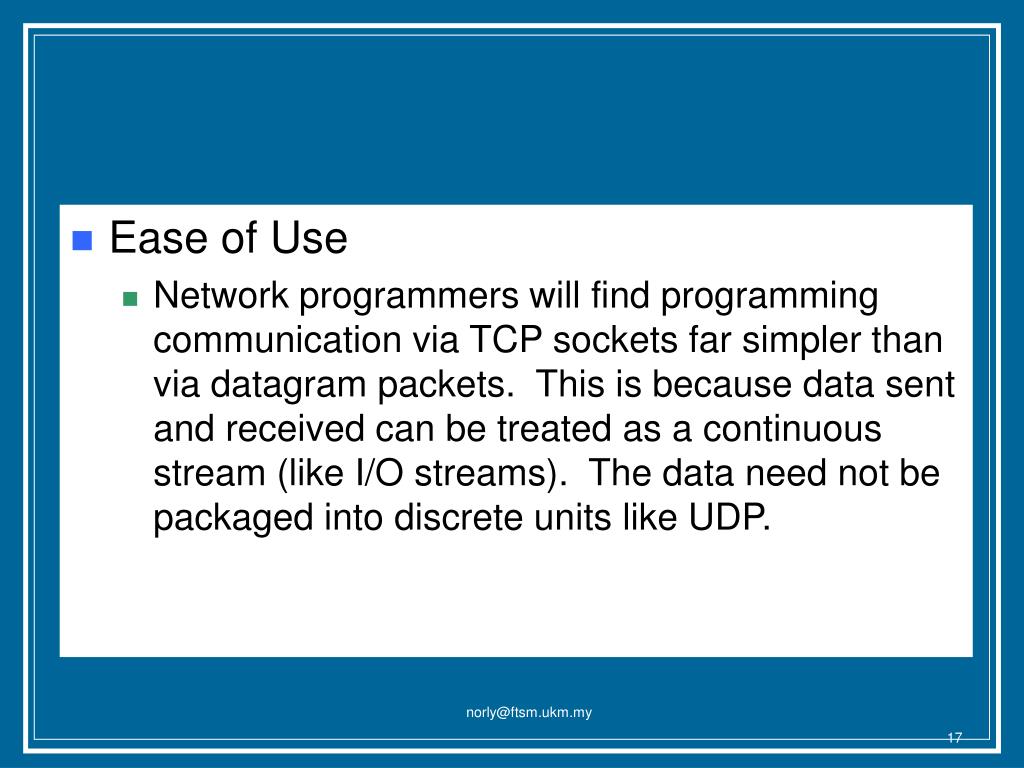 Ease of Use

Network programmers will find programming communication via TCP sockets far simpler than via datagram packets.  This is because data sent and received can be treated as a continuous stream (like I/O streams).  The data need not be packaged into discrete units like UDP.

norly@ftsm.ukm.my

17